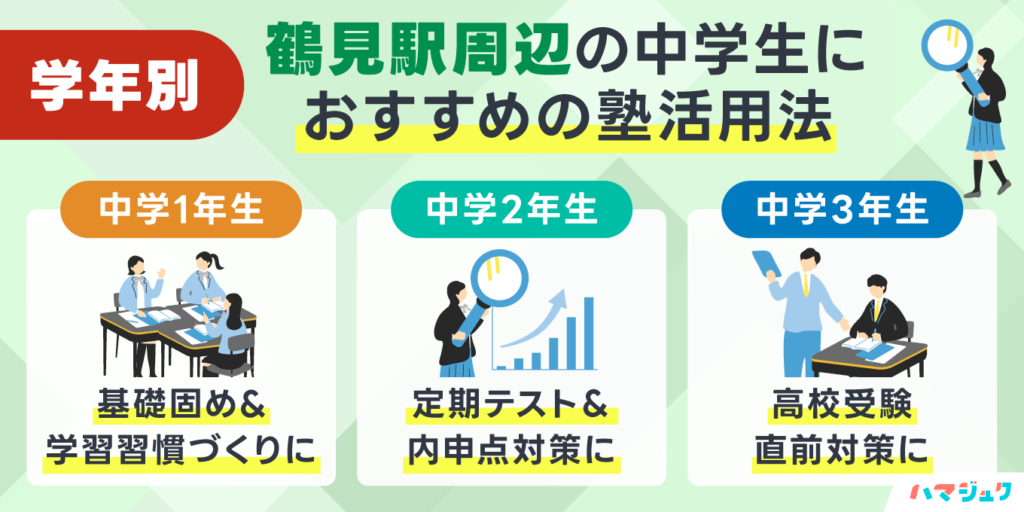 学年別

鶴見駅周辺の中学生におすすめの塾活用法

中学1年生

基礎固め＆学習習慣づくりに

中学2年生

定期テスト＆内申点対策に

中学3年生

高校受験直前対策に

ハマジュク